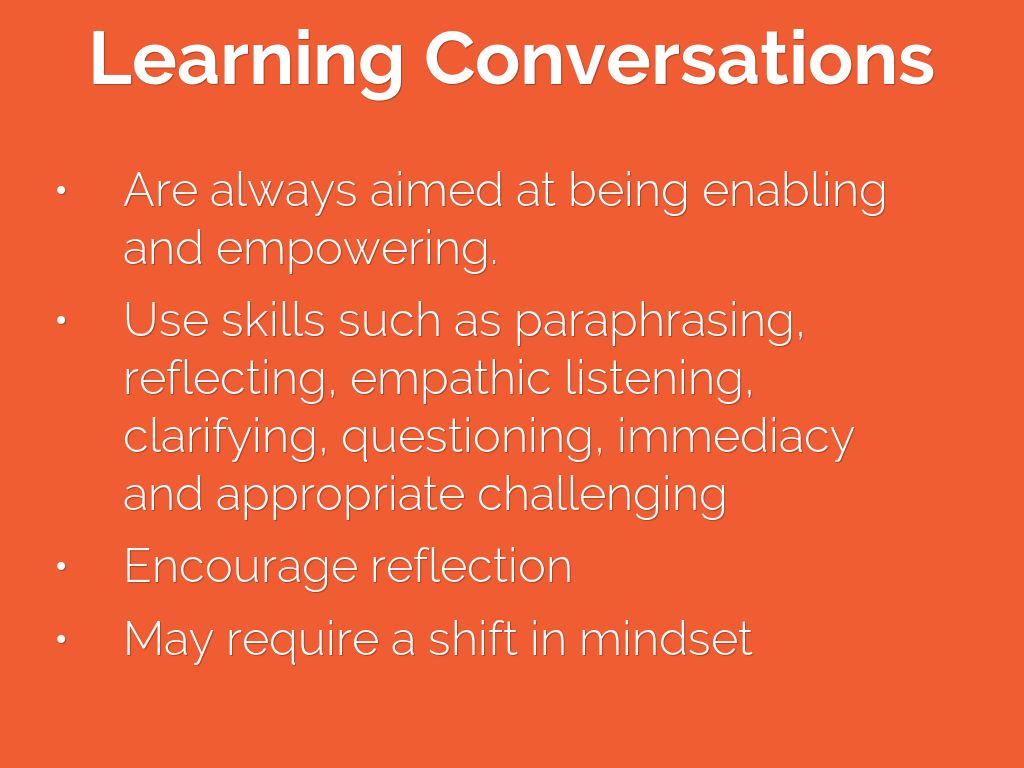 Learning Conversations

• Are always aimed at being enabling and empowering.

• Use skills such as paraphrasing, reflecting, empathic listening, clarifying, questioning, immediacy and appropriate challenging

• Encourage reflection

• May require a shift in mindset